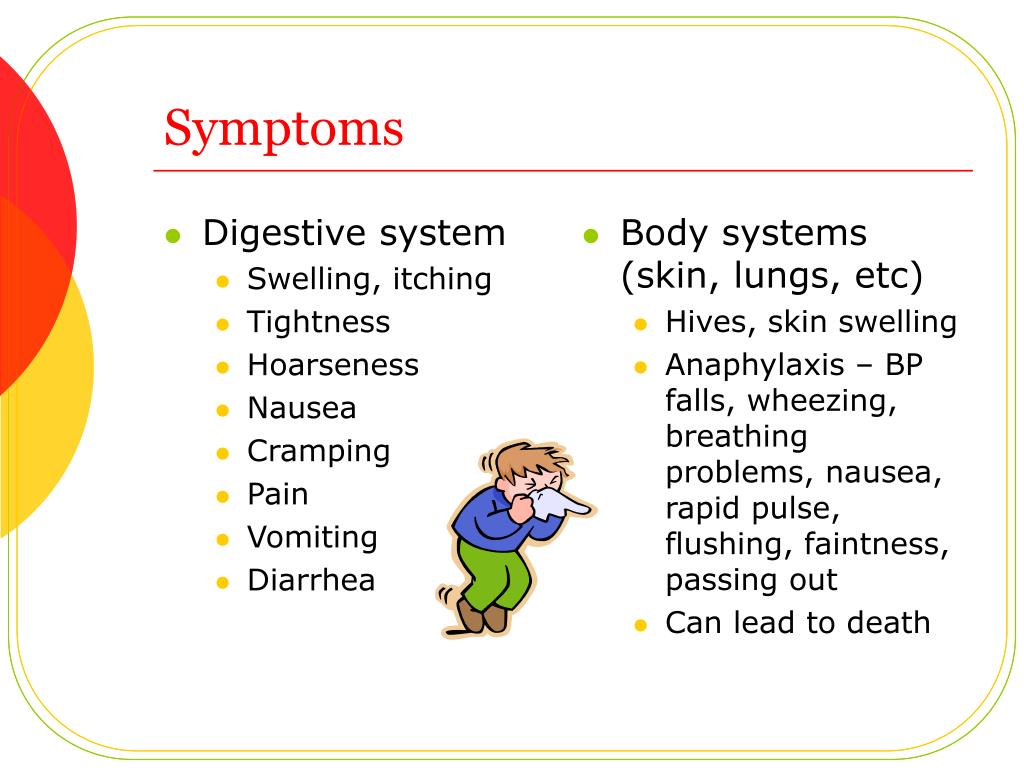 Symptoms

- Digestive system
  - Swelling, itching
  - Tightness
  - Hoarseness
  - Nausea
  - Cramping
  - Pain
  - Vomiting
  - Diarrhea

- Body systems (skin, lungs, etc)
  - Hives, skin swelling
  - Anaphylaxis – BP falls, wheezing, breathing problems, nausea, rapid pulse, flushing, faintness, passing out
  - Can lead to death